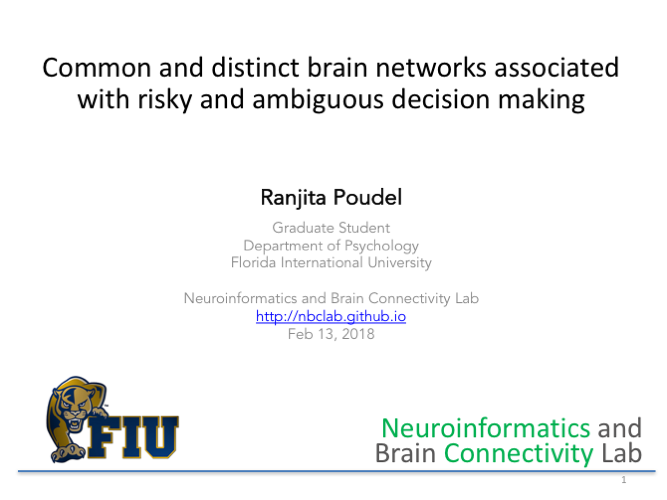 Common and distinct brain networks associated with risky and ambiguous decision making

Ranjita Poudel

Graduate Student
Department of Psychology
Florida International University

Neuroinformatics and Brain Connectivity Lab
http://nbclab.github.io
Feb 13, 2018

FIU

Neuroinformatics and Brain Connectivity Lab

1